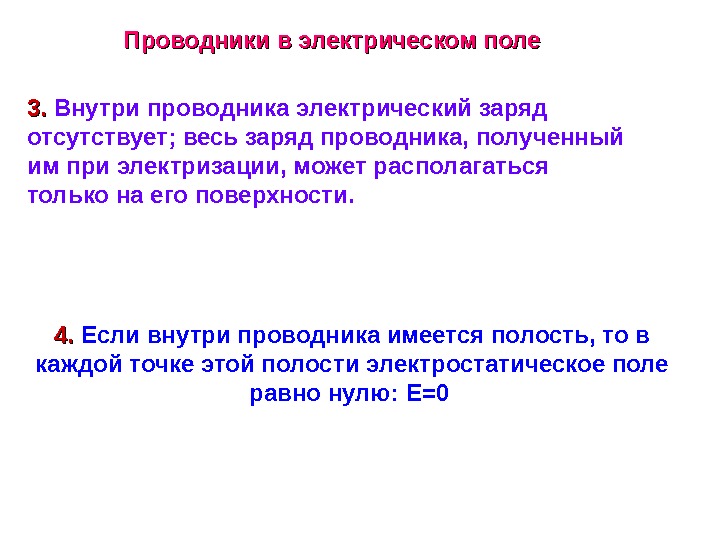 Проводники в электрическом поле

3. Внутри проводника электрический заряд отсутствует; весь заряд проводника, полученный им при электризации, может располагаться только на его поверхности.

4. Если внутри проводника имеется полость, то в каждой точке этой полости электростатическое поле равно нулю: E=0